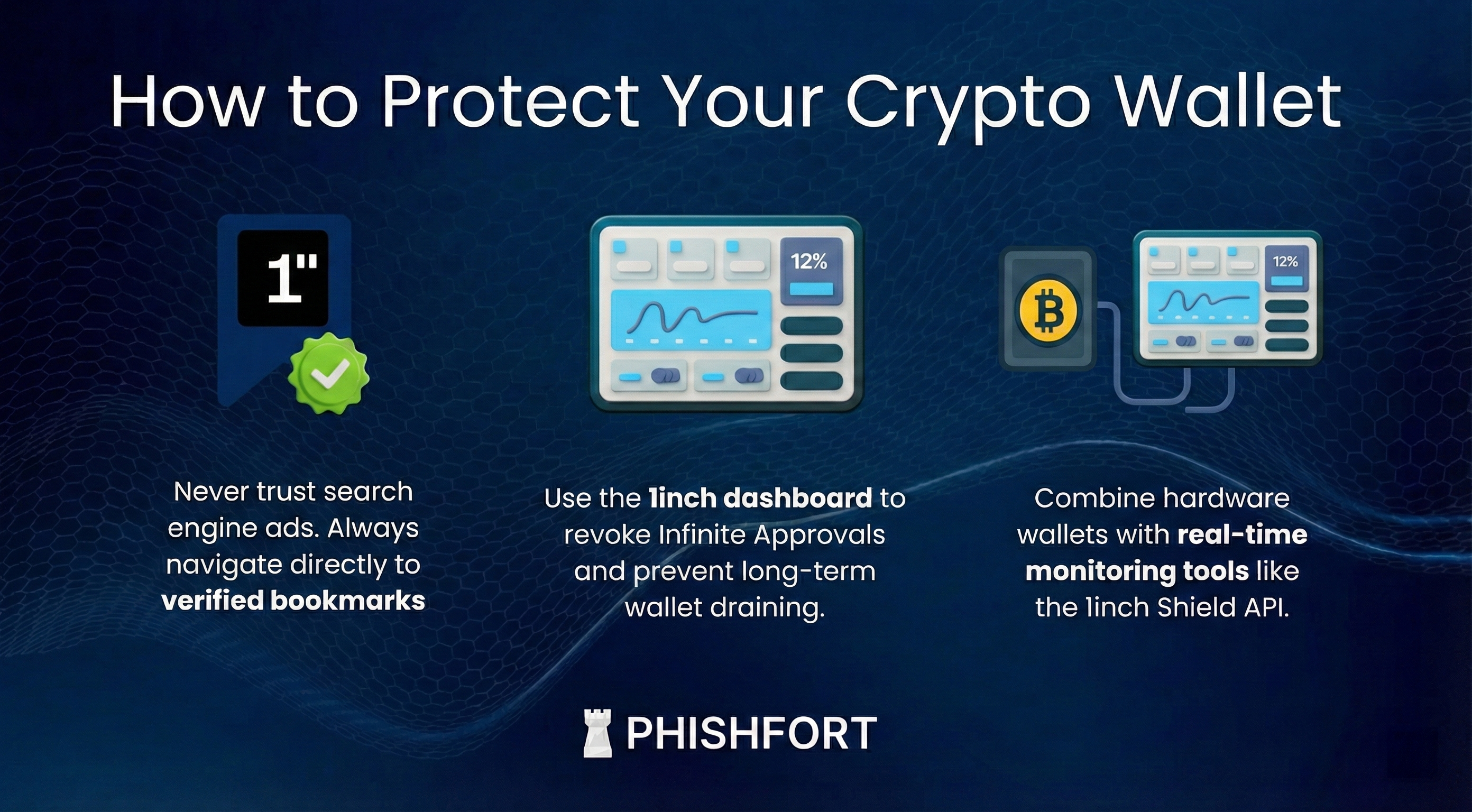 How to Protect Your Crypto Wallet

1"

12%

12%

Never trust search engine ads. Always navigate directly to verified bookmarks

Use the 1inch dashboard to revoke Infinite Approvals and prevent long-term wallet draining.

Combine hardware wallets with real-time monitoring tools like the 1inch Shield API.

PHISHFORT